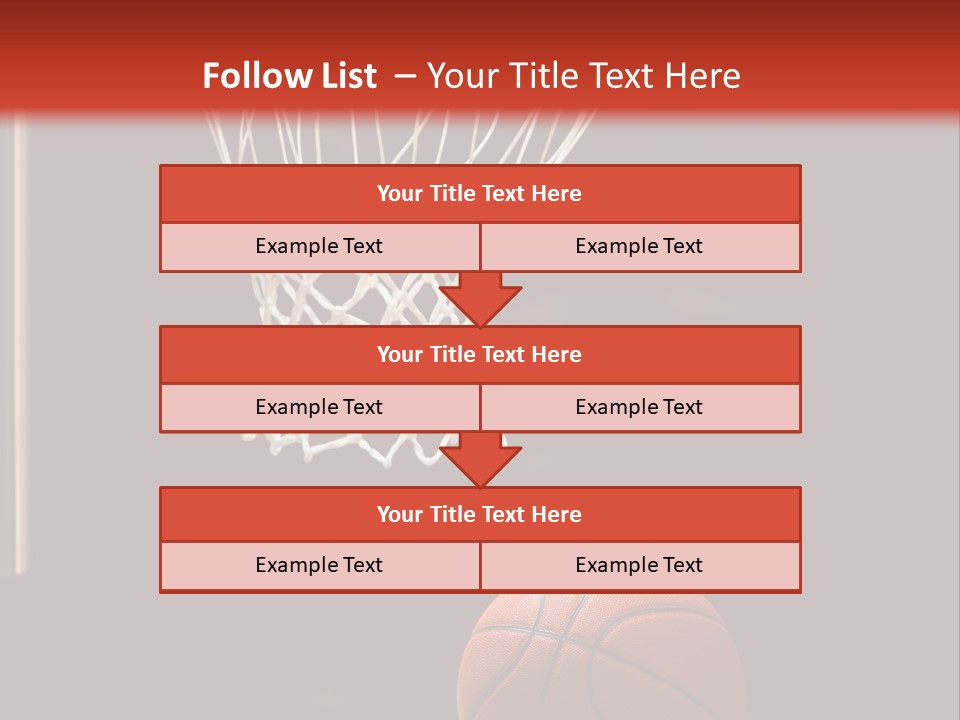 Follow List – Your Title Text Here

Your Title Text Here

Example Text

Example Text

Your Title Text Here

Example Text

Example Text

Your Title Text Here

Example Text

Example Text